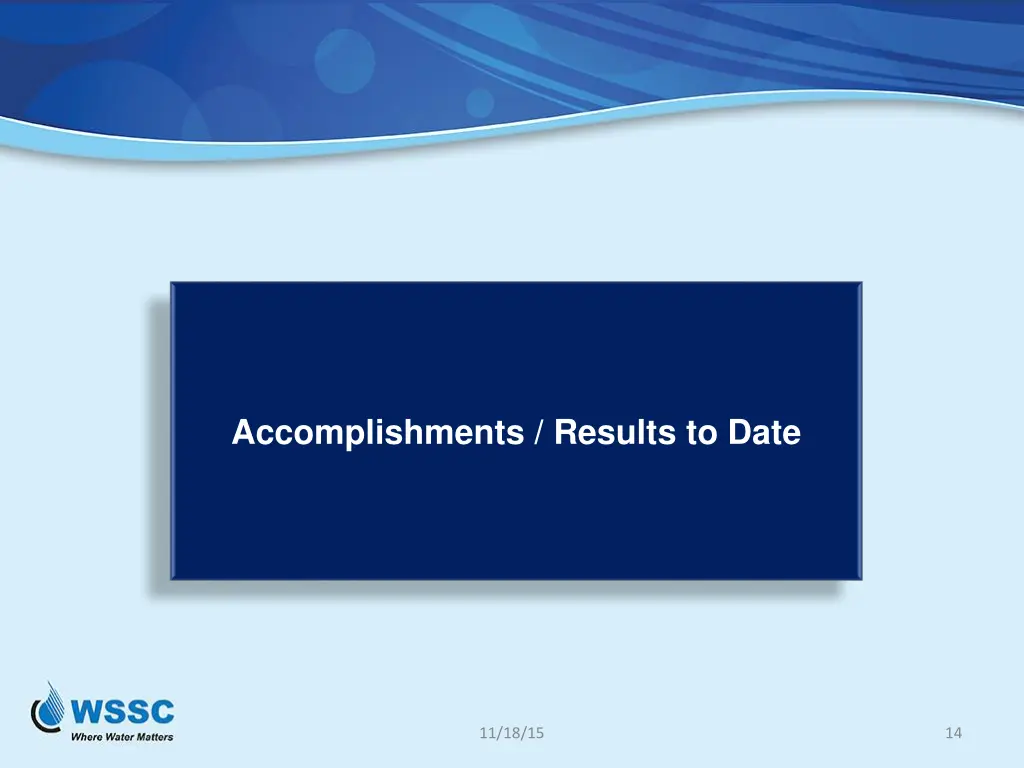 Accomplishments / Results to Date

WSSC
Where Water Matters

11/18/15

14